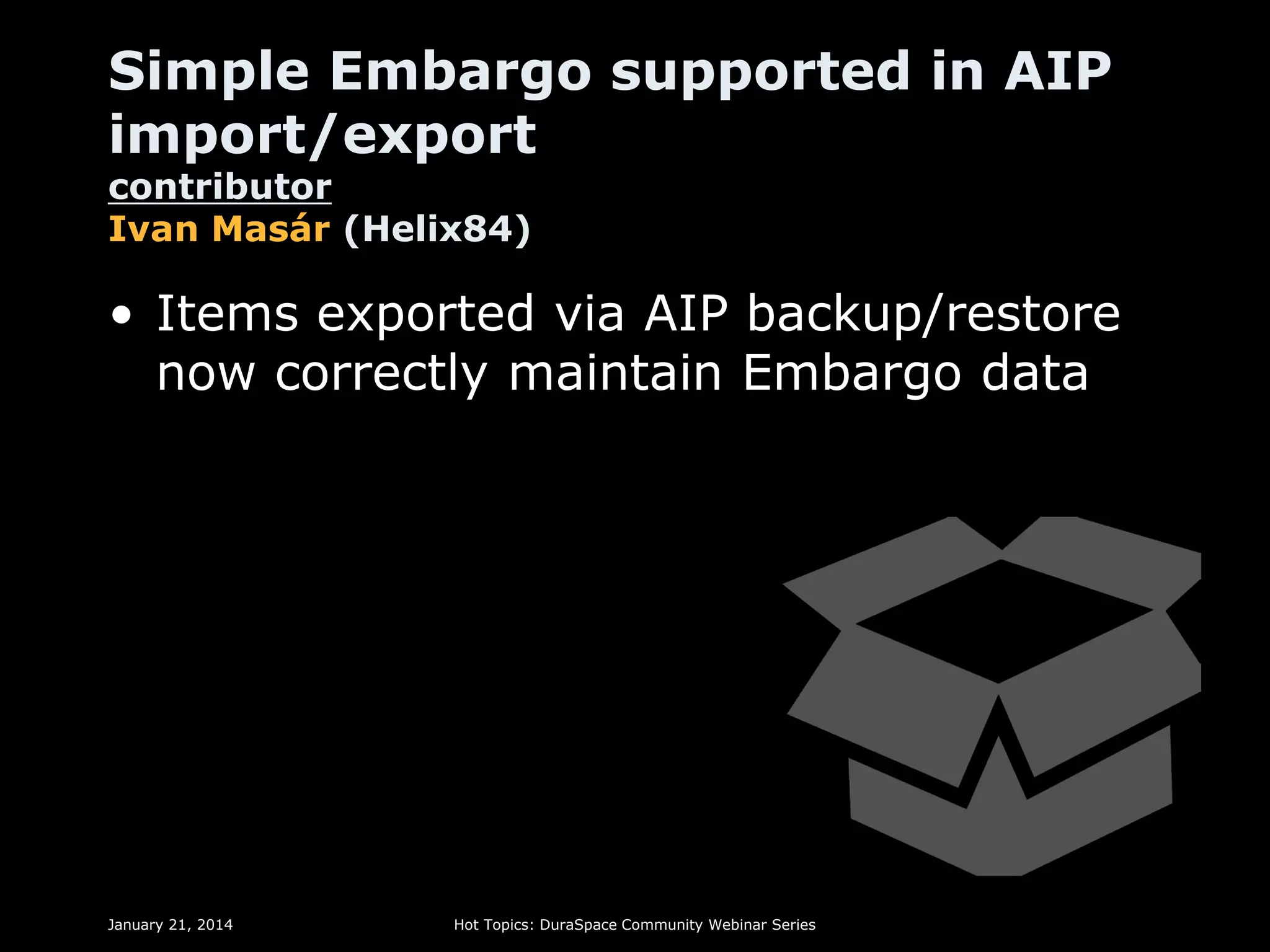 Simple Embargo supported in AIP import/export
contributor
Ivan Masár (Helix84)

• Items exported via AIP backup/restore now correctly maintain Embargo data

January 21, 2014

Hot Topics: DuraSpace Community Webinar Series